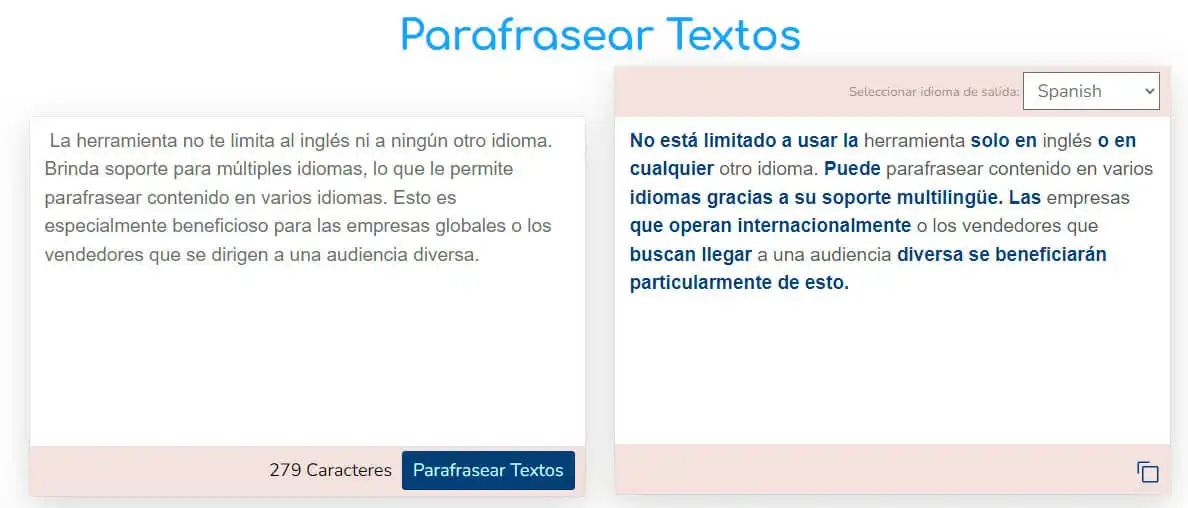 Parafrasear Textos

La herramienta no te limita al inglés ni a ningún otro idioma. Brinda soporte para múltiples idiomas, lo que le permite parafrasear contenido en varios idiomas. Esto es especialmente beneficioso para las empresas globales o los vendedores que se dirigen a una audiencia diversa.

279 Caracteres

Parafrasear Textos

Seleccionar idioma de salida: Spanish

No está limitado a usar la herramienta solo en inglés o en cualquier otro idioma. Puede parafrasear contenido en varios idiomas gracias a su soporte multilingüe. Las empresas que operan internacionalmente o los vendedores que buscan llegar a una audiencia diversa se beneficiarán particularmente de esto.